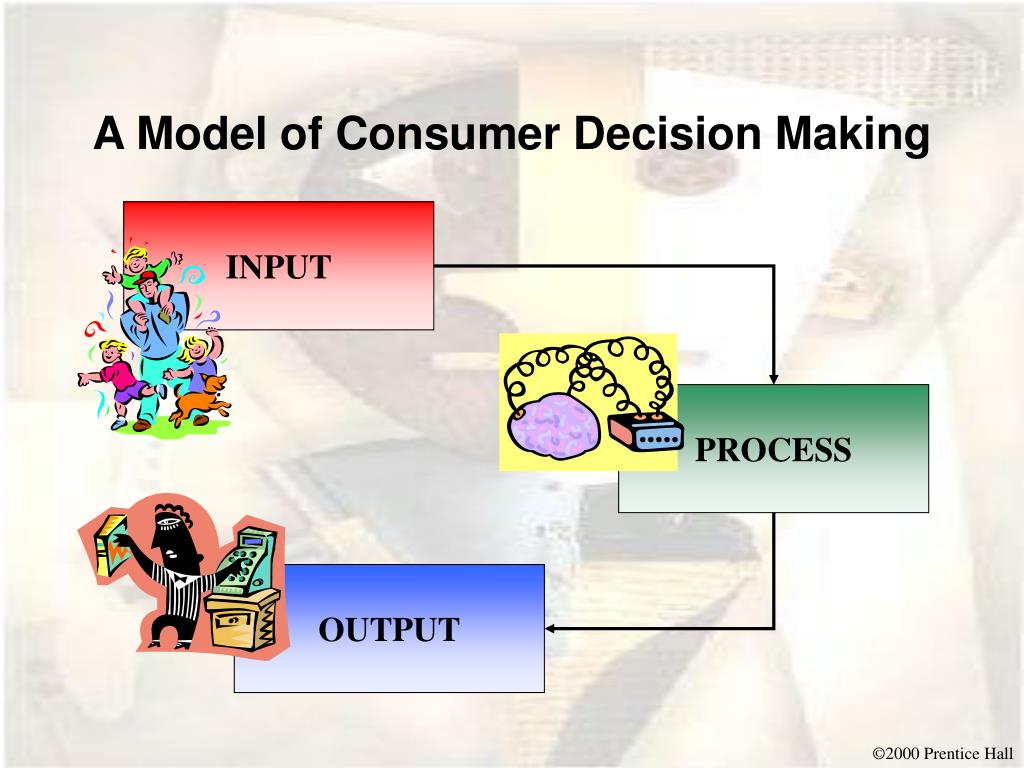 A Model of Consumer Decision Making

INPUT

PROCESS

OUTPUT

©2000 Prentice Hall